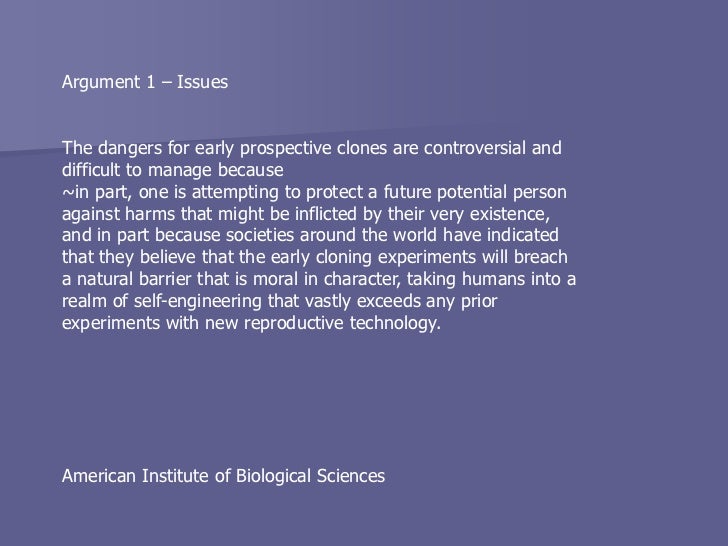 Argument 1 – Issues

The dangers for early prospective clones are controversial and difficult to manage because
~in part, one is attempting to protect a future potential person against harms that might be inflicted by their very existence, and in part because societies around the world have indicated that they believe that the early cloning experiments will breach a natural barrier that is moral in character, taking humans into a realm of self-engineering that vastly exceeds any prior experiments with new reproductive technology.

American Institute of Biological Sciences